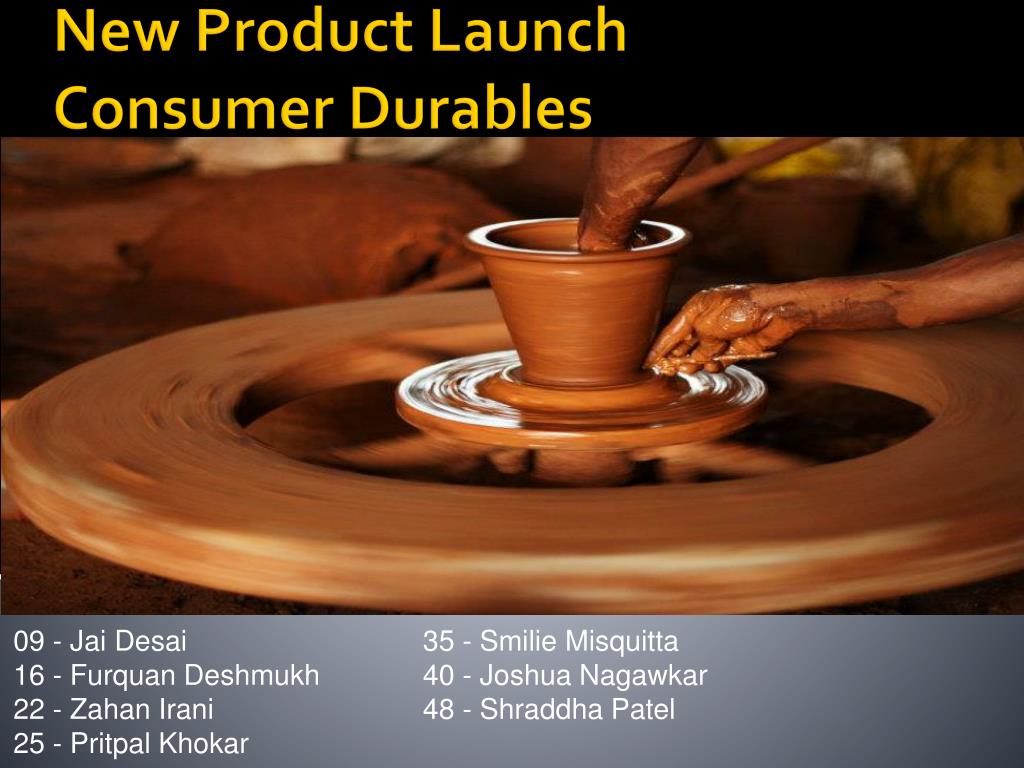 New Product Launch
Consumer Durables

09 - Jai Desai
16 - Furquan Deshmukh
22 - Zahan Irani
25 - Pritpal Khokar

35 - Smilie Misquitta
40 - Joshua Nagawkar
48 - Shraddha Patel